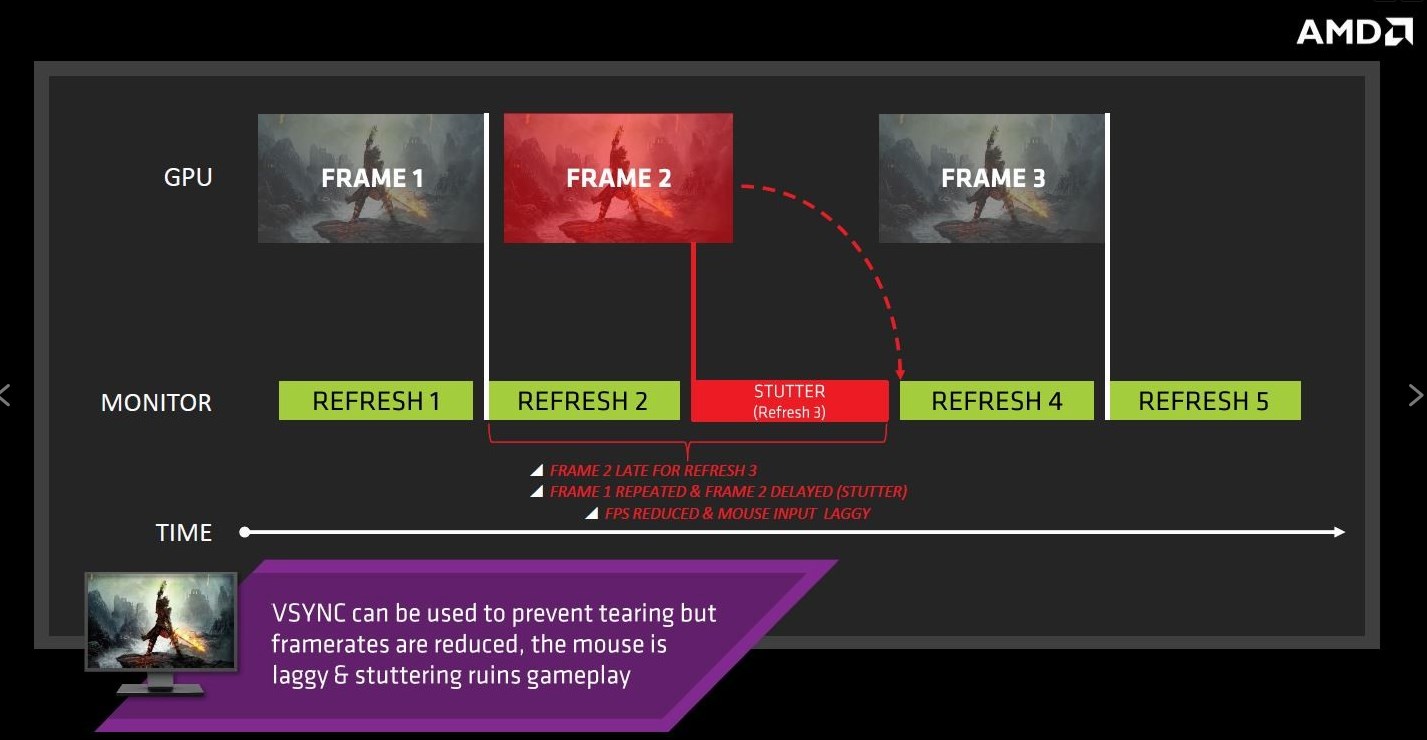 AMD

GPU

FRAME 1

FRAME 2

FRAME 3

MONITOR

REFRESH 1

REFRESH 2

STUTTER
(Refresh 3)

REFRESH 4

REFRESH 5

FRAME 2 LATE FOR REFRESH 3
FRAME 1 REPEATED & FRAME 2 DELAYED (STUTTER)
FPS REDUCED & MOUSE INPUT LAGGY

TIME

VSYNC can be used to prevent tearing but framerates are reduced, the mouse is laggy & stuttering ruins gameplay